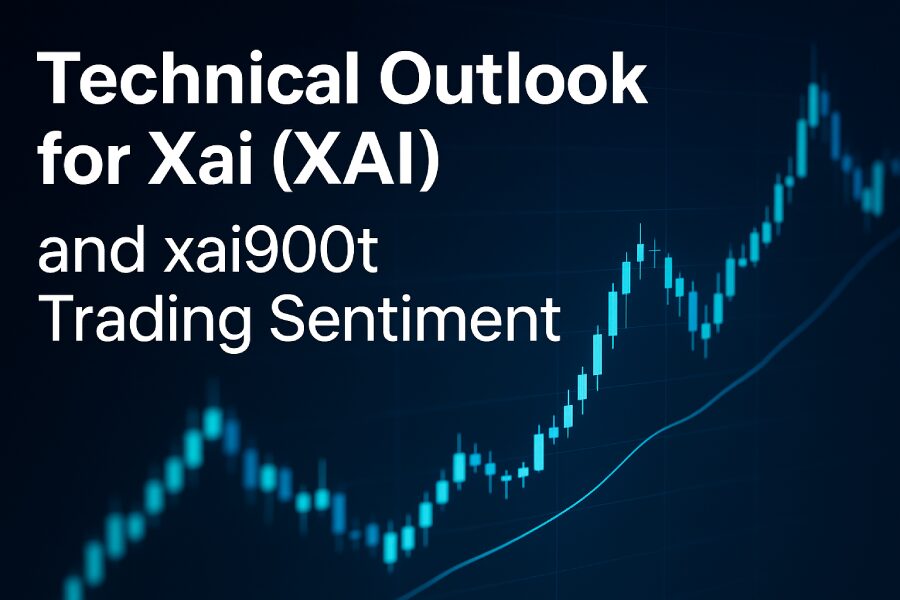 Technical Outlook for Xai (XAI)

and xai900t Trading Sentiment